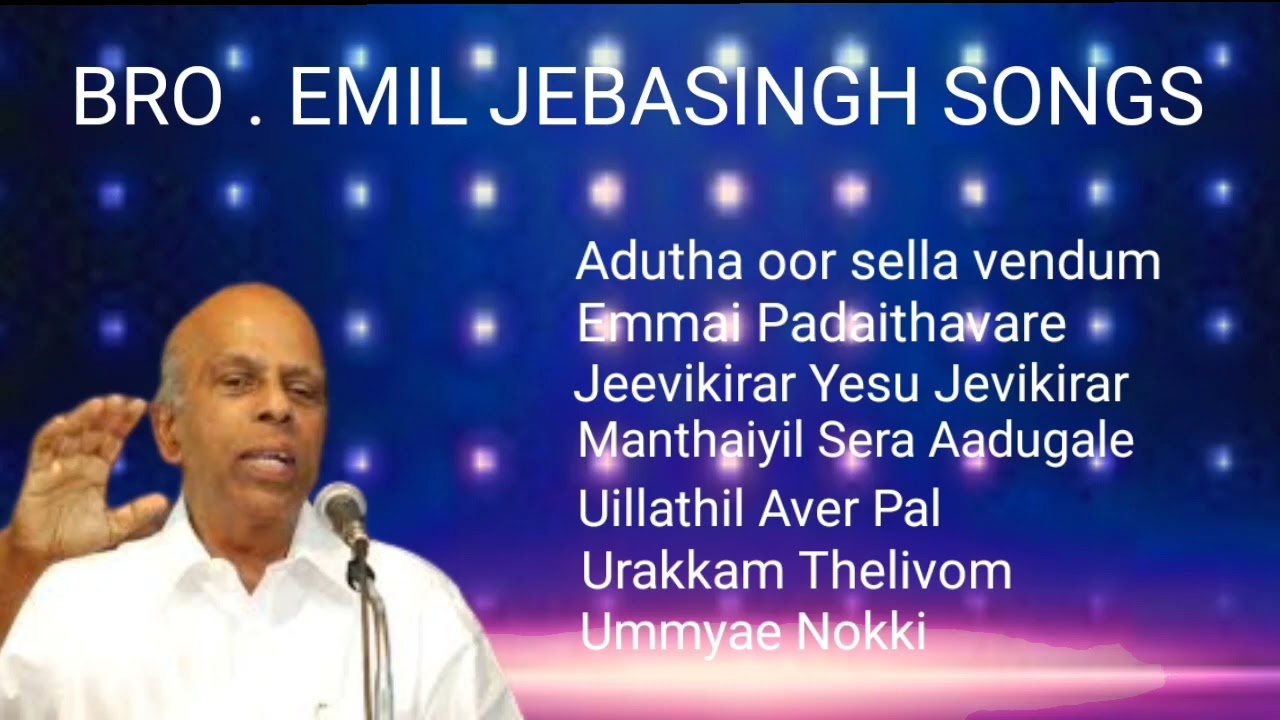 BRO . EMIL JEBASINGH SONGS

Adutha oor sella vendum
Emmai Padaithavare
Jeevikirar Yesu Jevikirar
Manthaiyil Sera Aadugale
Uillathil Aver Pal
Urakkam Thelivom
Ummyae Nokki